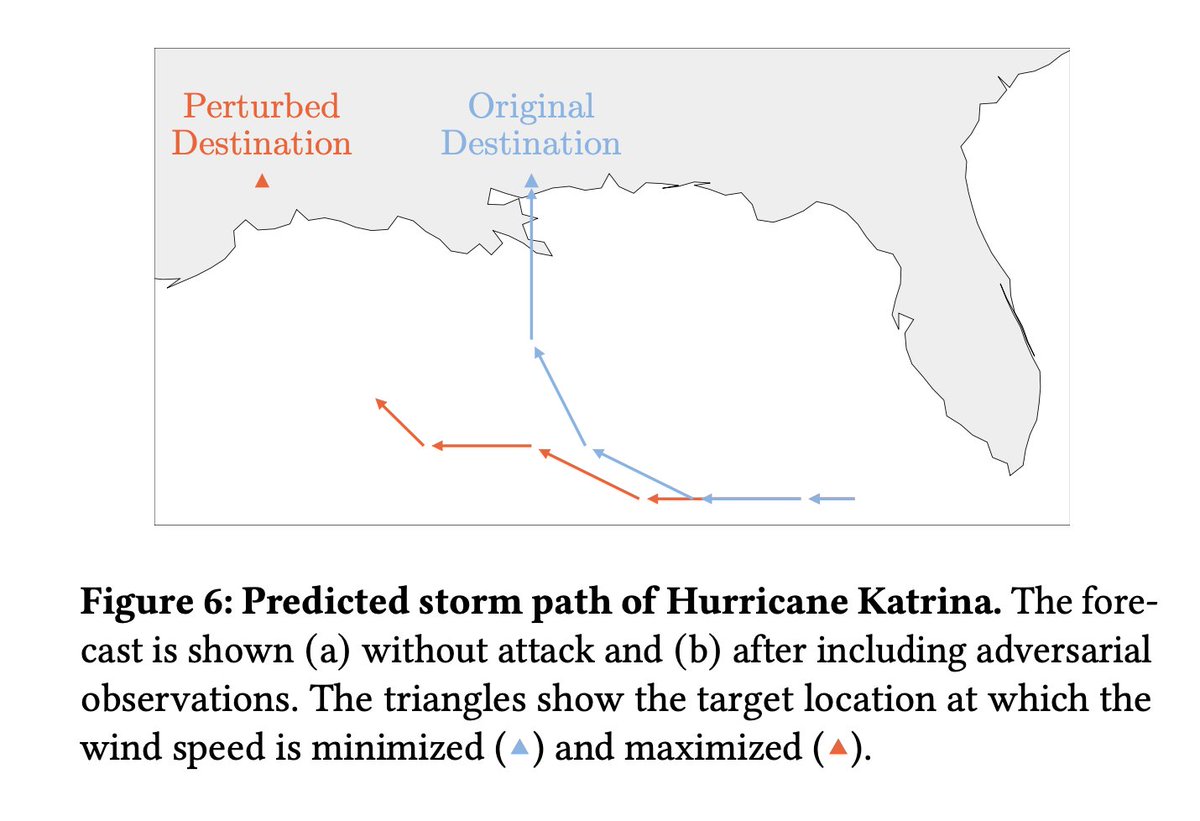 Perturbed Destination

Original Destination

**Figure 6: Predicted storm path of Hurricane Katrina.** The forecast is shown (a) without attack and (b) after including adversarial observations. The triangles show the target location at which the wind speed is minimized (▲) and maximized (▲).